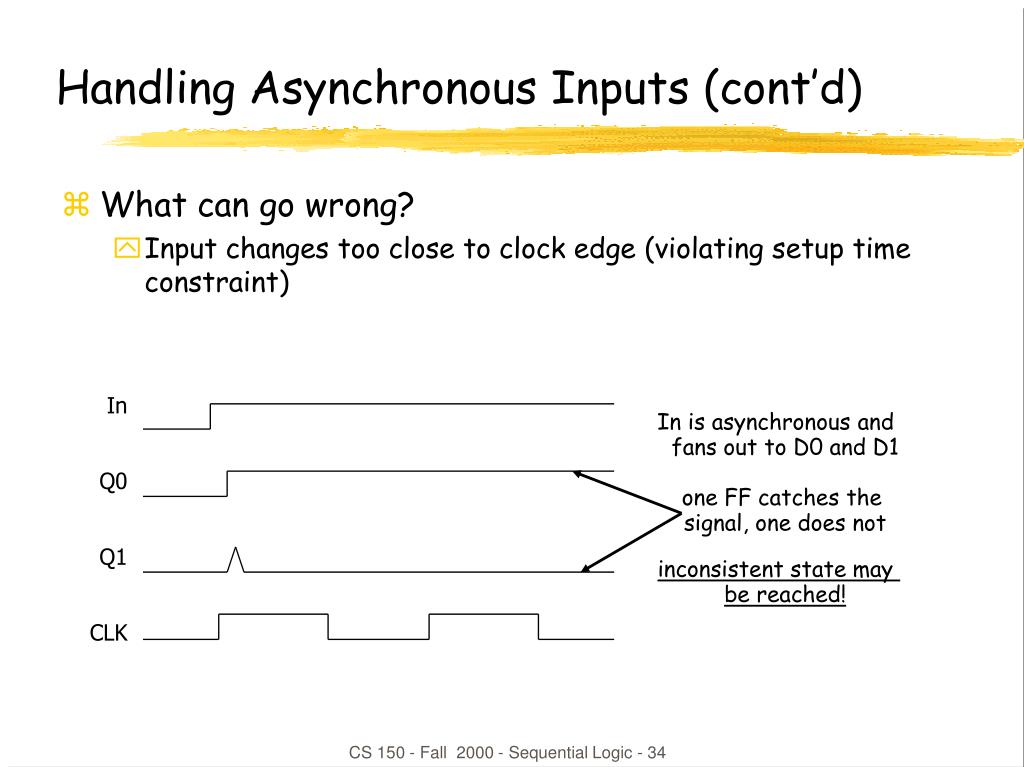 Handling Asynchronous Inputs (cont'd)

What can go wrong?

Input changes too close to clock edge (violating setup time constraint)

In

Q0

Q1

CLK

In is asynchronous and fans out to D0 and D1

one FF catches the signal, one does not

inconsistent state may be reached!

CS 150 - Fall 2000 - Sequential Logic - 34